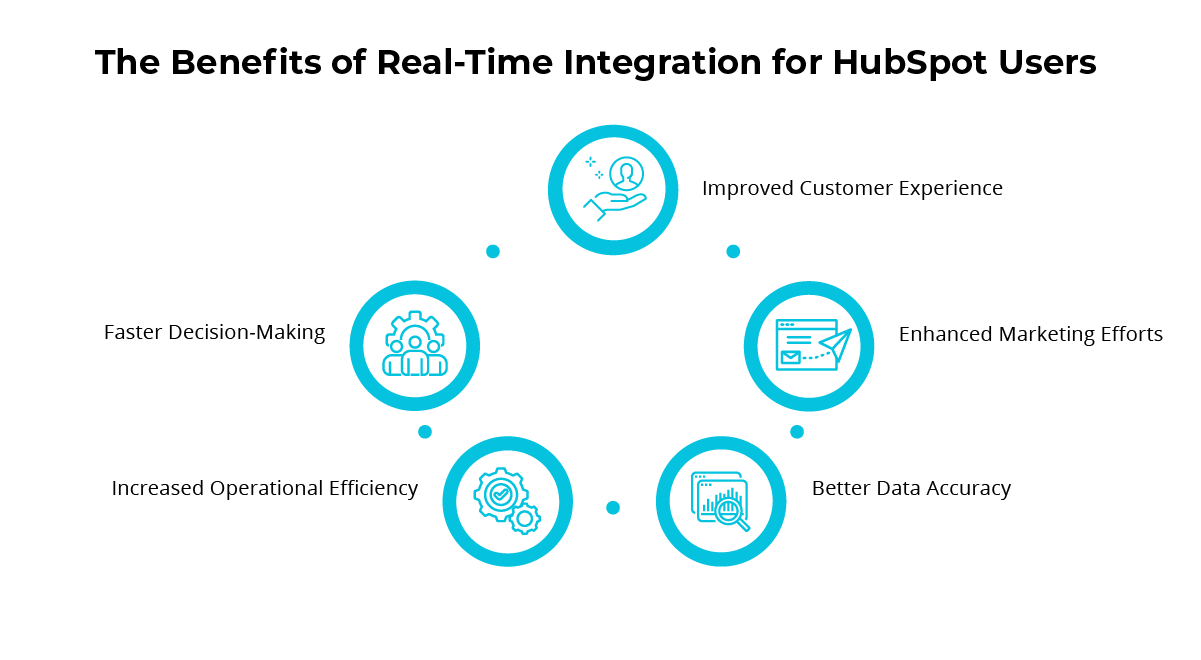 The Benefits of Real-Time Integration for HubSpot Users

Improved Customer Experience

Faster Decision-Making

Enhanced Marketing Efforts

Increased Operational Efficiency

Better Data Accuracy